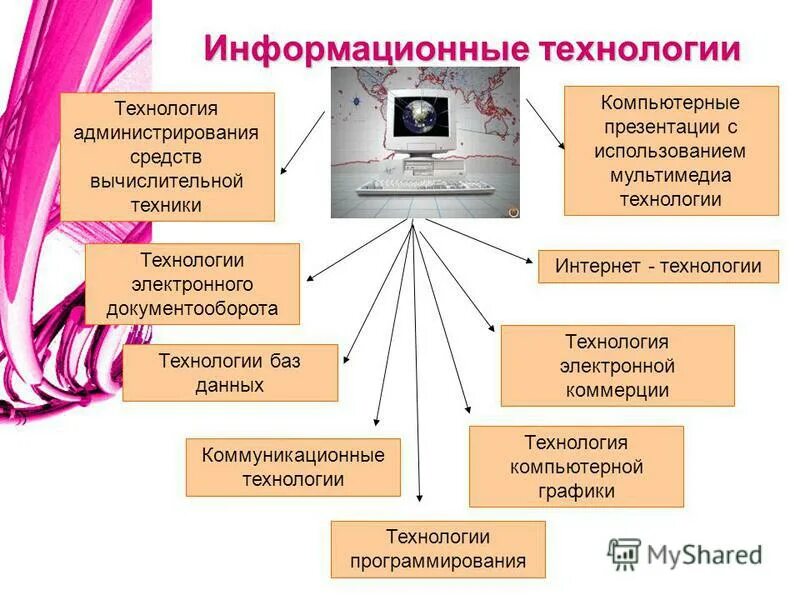 Информационные технологии

Технология администрирования средств вычислительной техники

Компьютерные презентации с использованием мультимедиа технологии

Технологии электронного документооборота

Интернет - технологии

Технологии баз данных

Технология электронной коммерции

Коммуникационные технологии

Технология компьютерной графики

Технологии программирования

MyShared